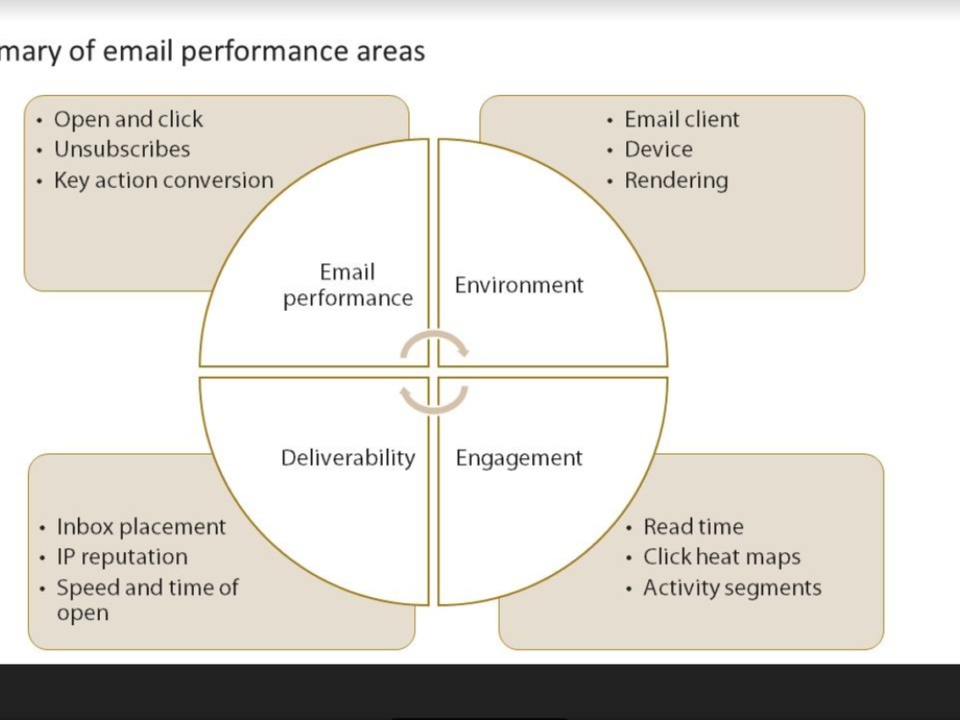 mary of email performance areas

• Open and click
• Unsubscribes
• Key action conversion

• Email client
• Device
• Rendering

Email performance

Environment

Deliverability

Engagement

• Inbox placement
• IP reputation
• Speed and time of open

• Read time
• Click heat maps
• Activity segments